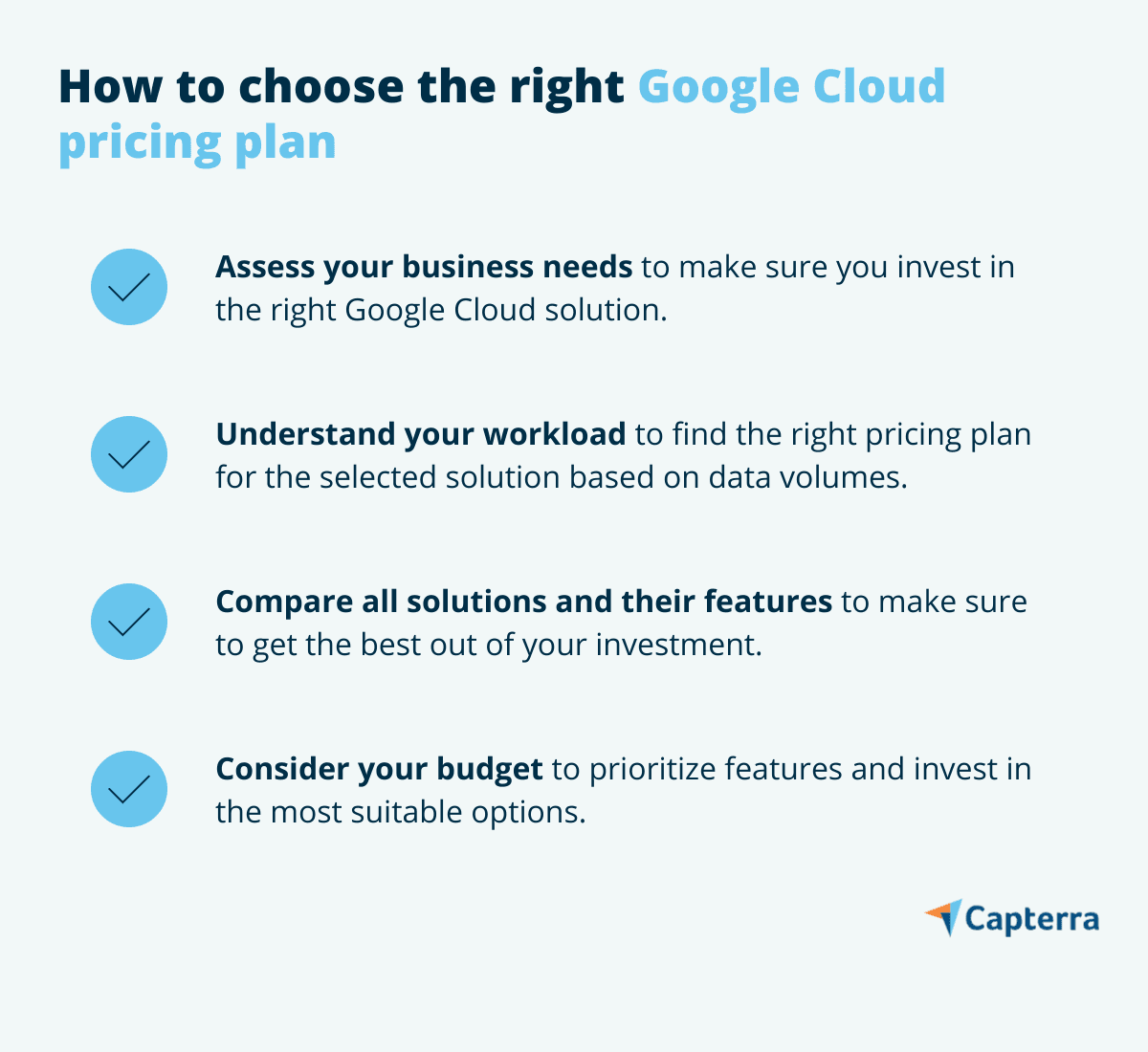 How to choose the right Google Cloud pricing plan

Assess your business needs to make sure you invest in the right Google Cloud solution.

Understand your workload to find the right pricing plan for the selected solution based on data volumes.

Compare all solutions and their features to make sure to get the best out of your investment.

Consider your budget to prioritize features and invest in the most suitable options.

Capterra